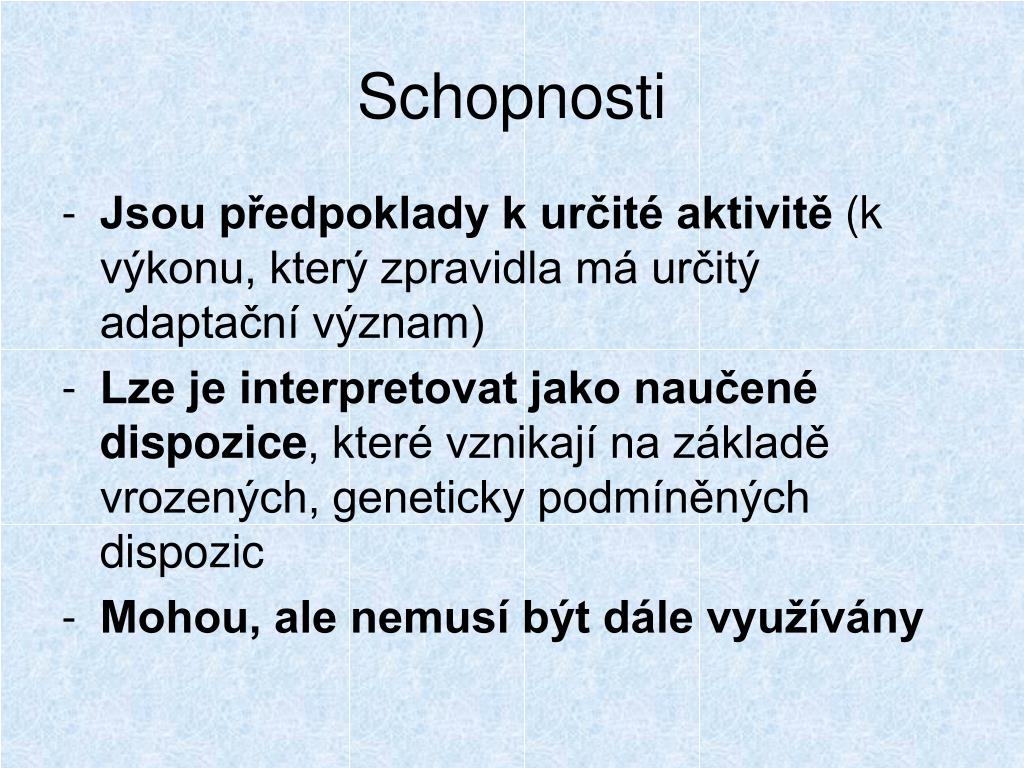 Schopnosti

- Jsou předpoklady k určité aktivitě (k výkonu, který zpravidla má určitý adaptační význam)
- Lze je interpretovat jako naučené dispozice, které vznikají na základě vrozených, geneticky podmíněných dispozic
- Mohou, ale nemusí být dále využívány